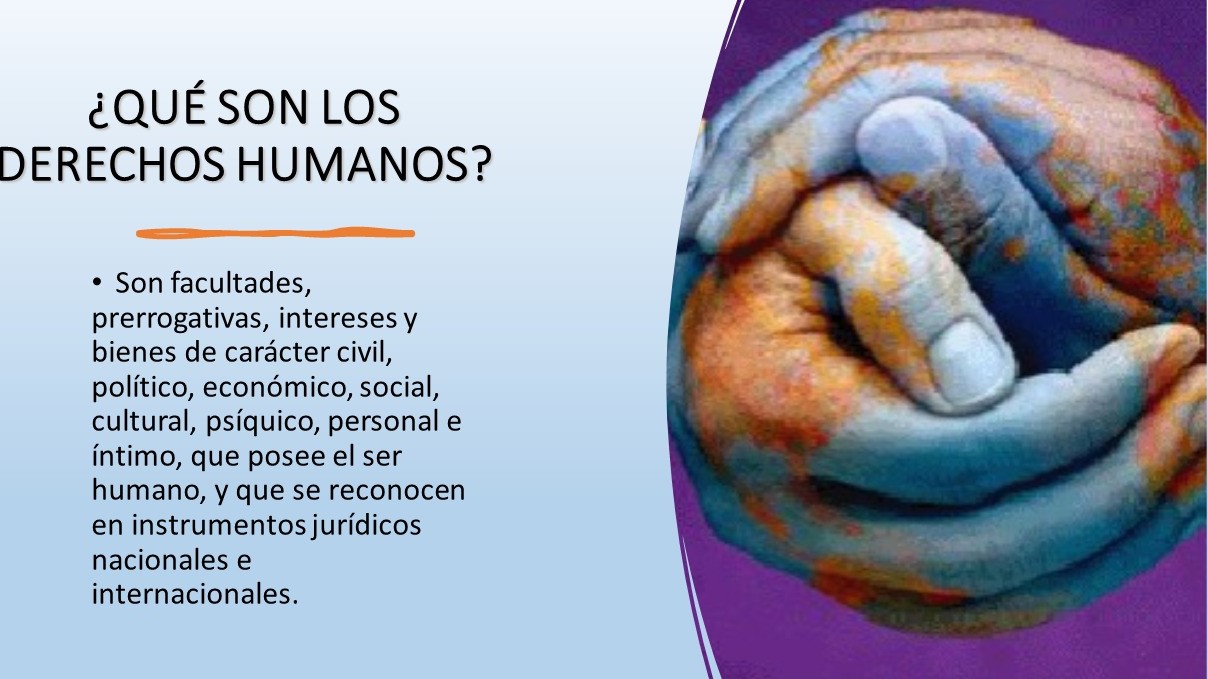 ¿QUÉ SON LOS DERECHOS HUMANOS?

• Son facultades, prerrogativas, intereses y bienes de carácter civil, político, económico, social, cultural, psíquico, personal e íntimo, que posee el ser humano, y que se reconocen en instrumentos jurídicos nacionales e internacionales.